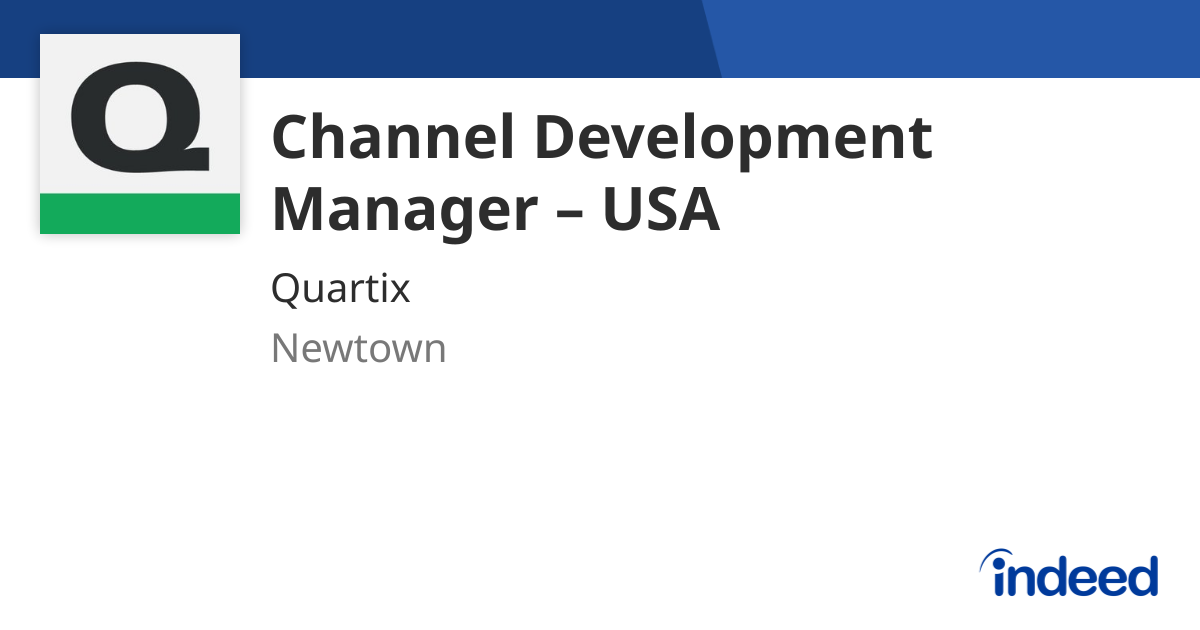 Q

Channel Development Manager – USA

Quartix

Newtown

indeed